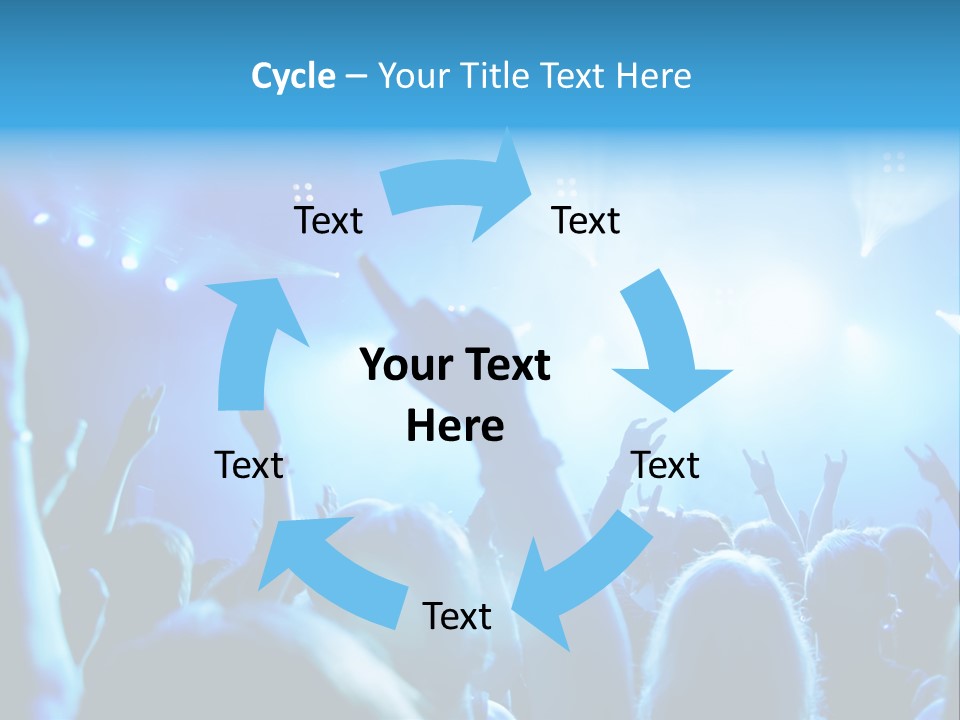 Cycle – Your Title Text Here

Text

Text

Your Text Here

Text

Text

Text